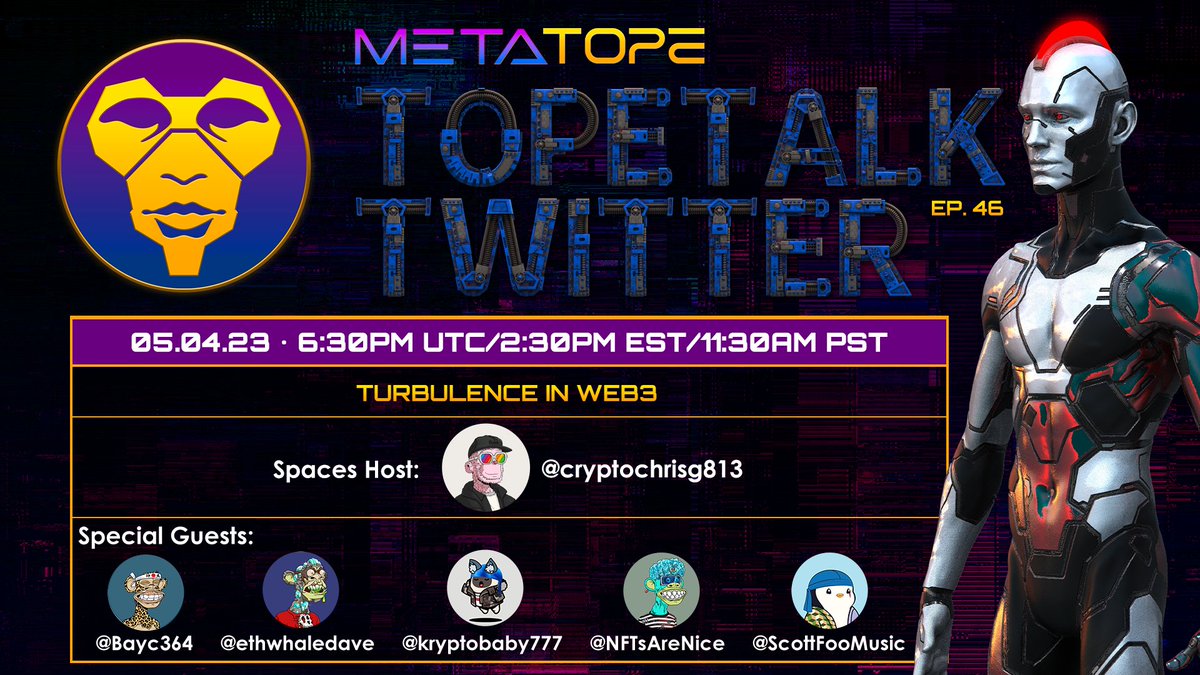 METATOPE

TOPETALK TWITTER

EP. 46

05.04.23 · 6:30PM UTC/2:30PM EST/11:30AM PST

TURBULENCE IN WEB3

Spaces Host: @cryptochrisg813

Special Guests:

@Bayc364 @ethwhaledave @kryptobaby777 @NFTsAreNice @ScottFooMusic